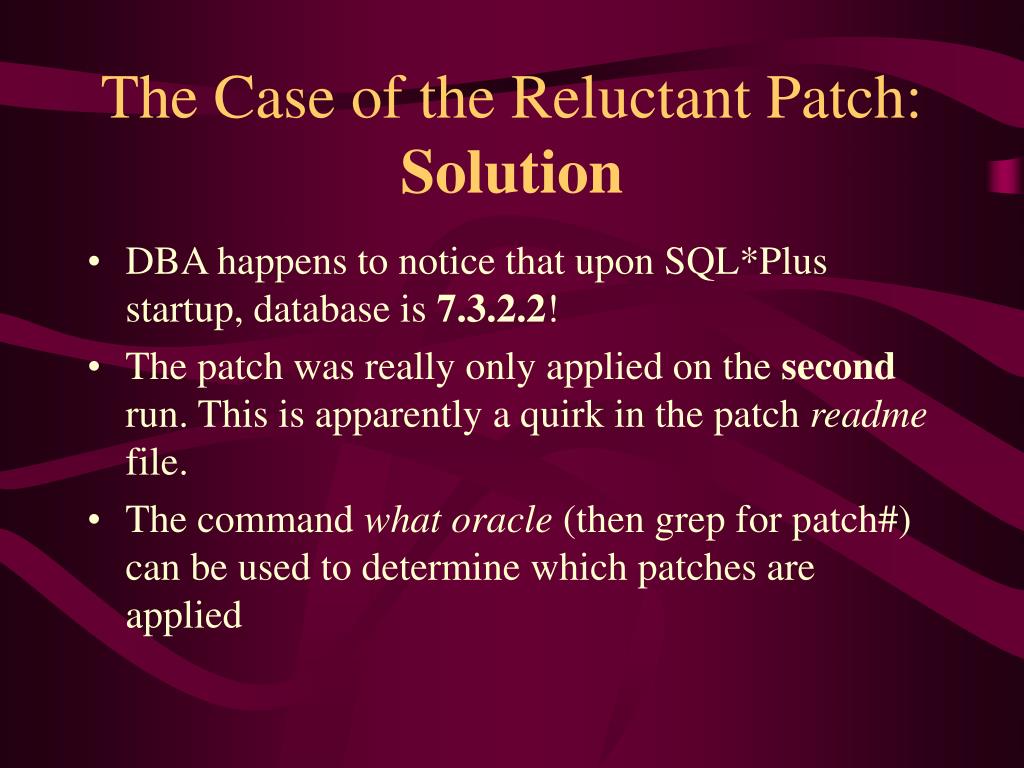 The Case of the Reluctant Patch: Solution

• DBA happens to notice that upon SQL*Plus startup, database is 7.3.2.2!

• The patch was really only applied on the second run. This is apparently a quirk in the patch readme file.

• The command what oracle (then grep for patch#) can be used to determine which patches are applied